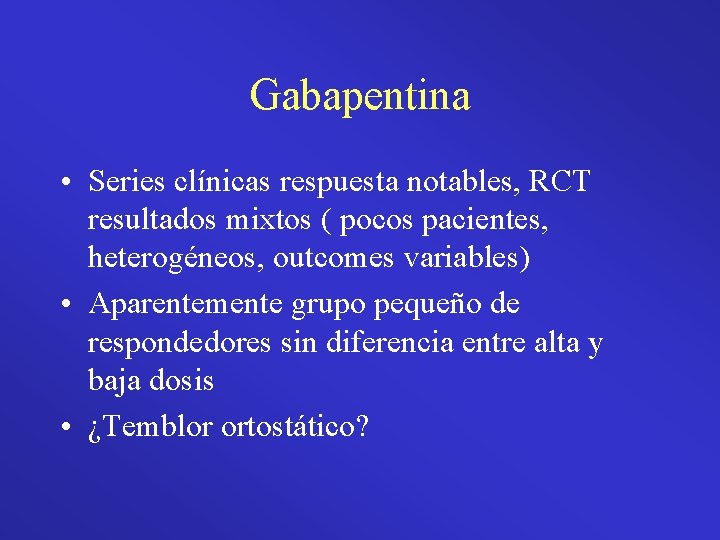 Gabapentina

• Series clínicas respuesta notables, RCT resultados mixtos ( pocos pacientes, heterogéneos, outcomes variables)
• Aparentemente grupo pequeño de respondedores sin diferencia entre alta y baja dosis
• ¿Temblor ortostático?